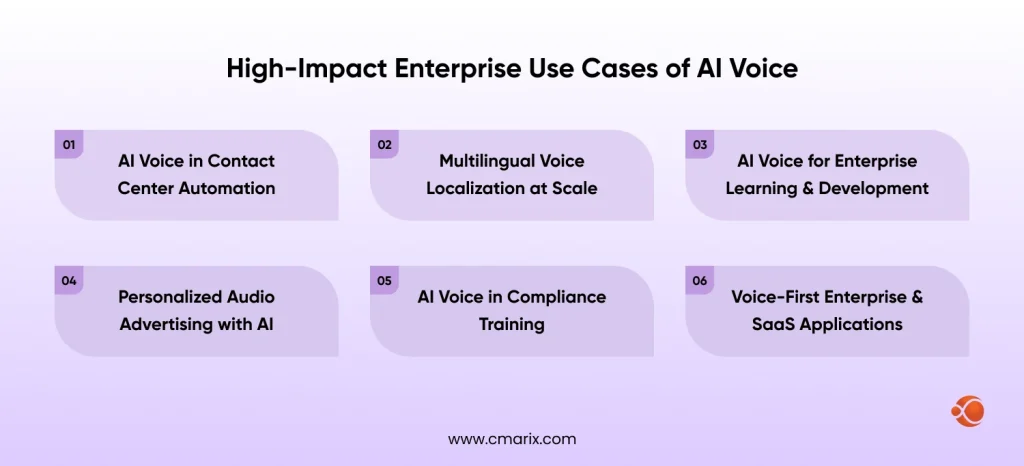 High-Impact Enterprise Use Cases of AI Voice

01
AI Voice in Contact Center Automation

02
Multilingual Voice Localization at Scale

03
AI Voice for Enterprise Learning & Development

04
Personalized Audio Advertising with AI

05
AI Voice in Compliance Training

06
Voice-First Enterprise & SaaS Applications

www.cmarix.com